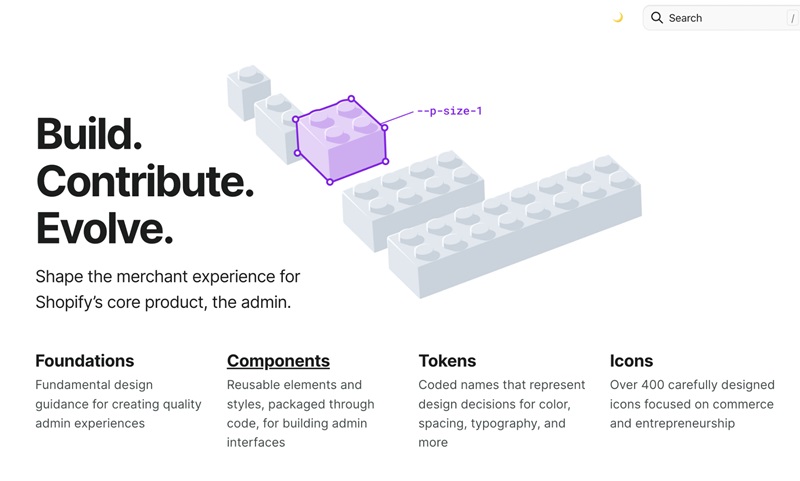 Search /

--p-size-1

Build.
Contribute.
Evolve.

Shape the merchant experience for Shopify's core product, the admin.

Foundations
Fundamental design guidance for creating quality admin experiences

Components
Reusable elements and styles, packaged through code, for building admin interfaces

Tokens
Coded names that represent design decisions for color, spacing, typography, and more

Icons
Over 400 carefully designed icons focused on commerce and entrepreneurship